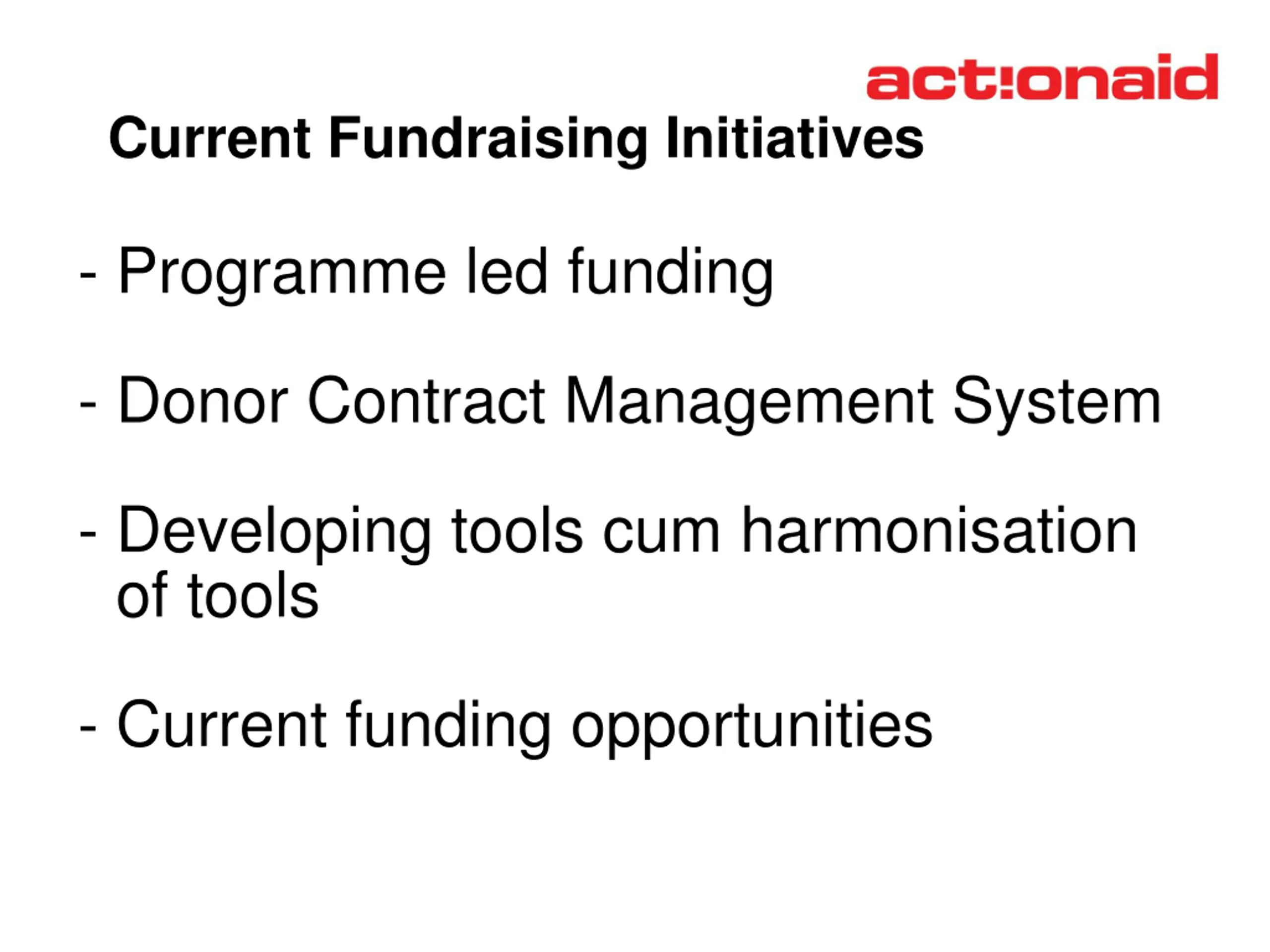 act!onaid

Current Fundraising Initiatives

- Programme led funding

- Donor Contract Management System

- Developing tools cum harmonisation of tools

- Current funding opportunities